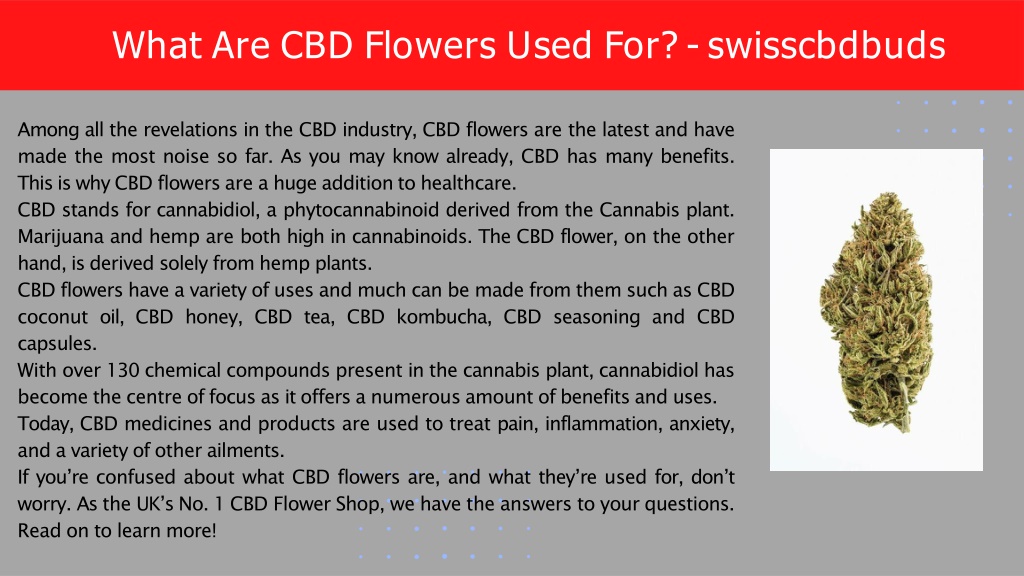 What Are CBD Flowers Used For? - swisscbdbuds

Among all the revelations in the CBD industry, CBD flowers are the latest and have made the most noise so far. As you may know already, CBD has many benefits. This is why CBD flowers are a huge addition to healthcare.
CBD stands for cannabidiol, a phytocannabinoid derived from the Cannabis plant. Marijuana and hemp are both high in cannabinoids. The CBD flower, on the other hand, is derived solely from hemp plants.
CBD flowers have a variety of uses and much can be made from them such as CBD coconut oil, CBD honey, CBD tea, CBD kombucha, CBD seasoning and CBD capsules.
With over 130 chemical compounds present in the cannabis plant, cannabidiol has become the centre of focus as it offers a numerous amount of benefits and uses.
Today, CBD medicines and products are used to treat pain, inflammation, anxiety, and a variety of other ailments.
If you're confused about what CBD flowers are, and what they're used for, don't worry. As the UK's No. 1 CBD Flower Shop, we have the answers to your questions. Read on to learn more!